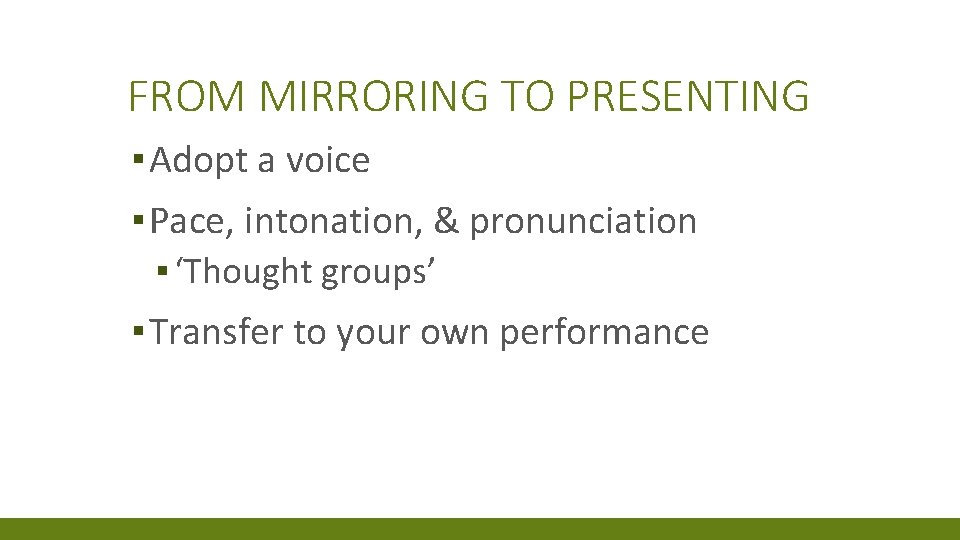 FROM MIRRORING TO PRESENTING

▪ Adopt a voice

▪ Pace, intonation, & pronunciation

▪ ‘Thought groups’

▪ Transfer to your own performance